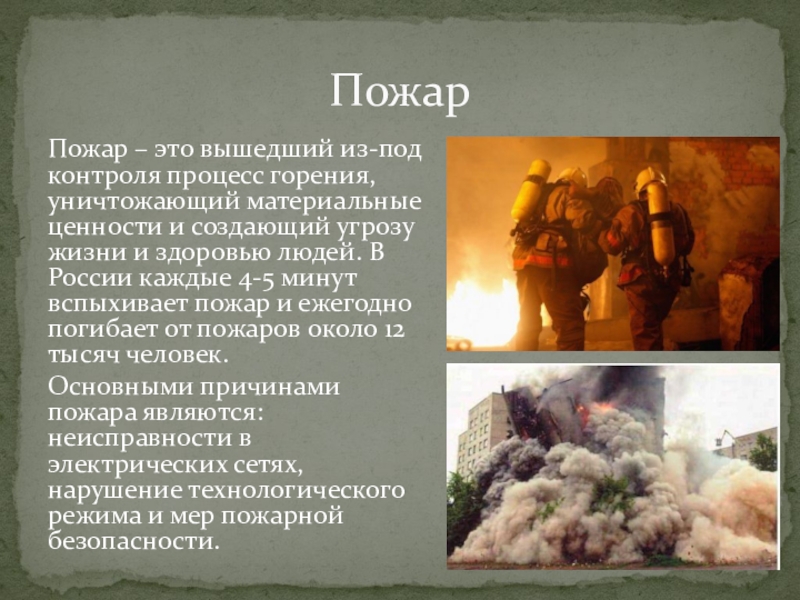 Пожар

Пожар – это вышедший из-под контроля процесс горения, уничтожающий материальные ценности и создающий угрозу жизни и здоровью людей. В России каждые 4-5 минут вспыхивает пожар и ежегодно погибает от пожаров около 12 тысяч человек.

Основными причинами пожара являются: неисправности в электрических сетях, нарушение технологического режима и мер пожарной безопасности.